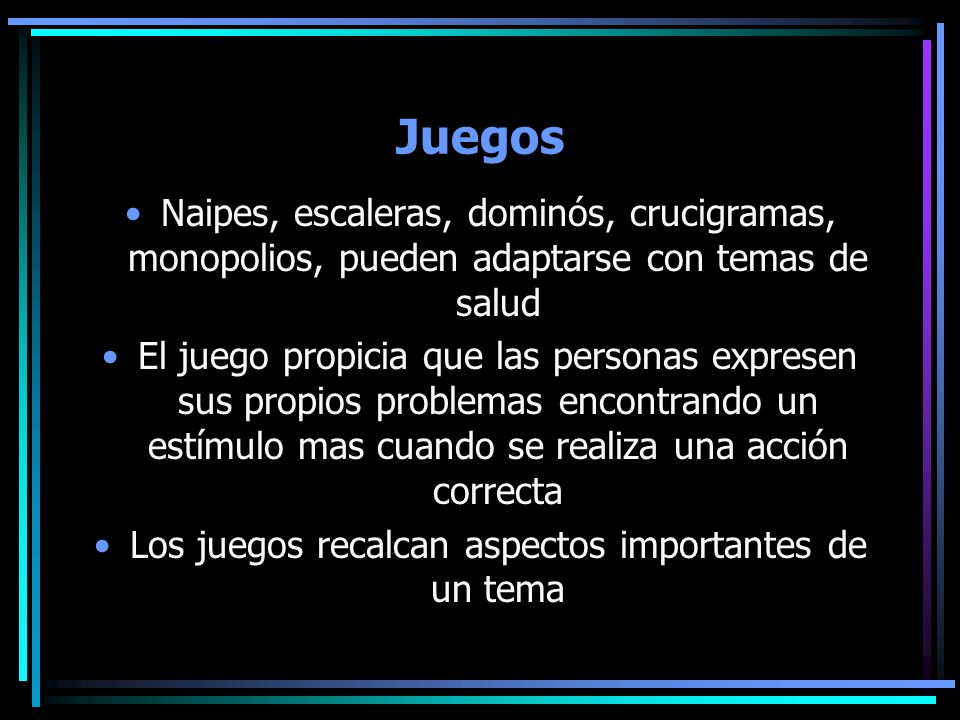 Juegos

• Naipes, escaleras, dominós, crucigramas, monopolios, pueden adaptarse con temas de salud
• El juego propicia que las personas expresen sus propios problemas encontrando un estímulo mas cuando se realiza una acción correcta
• Los juegos recalcan aspectos importantes de un tema